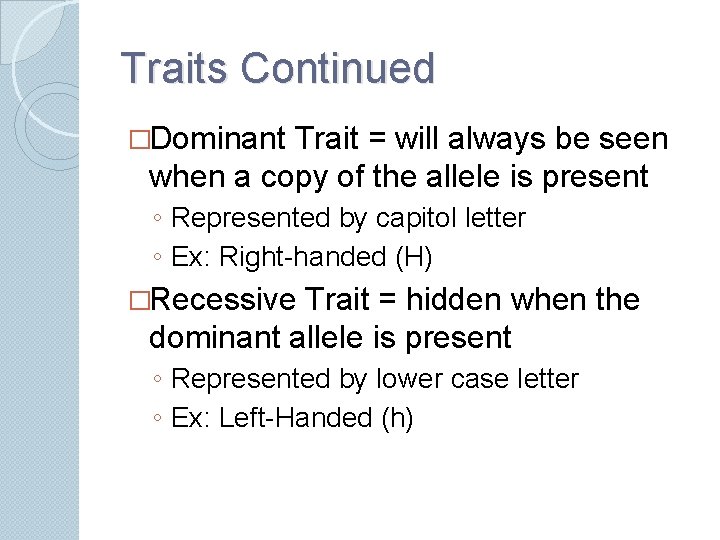 Traits Continued

□Dominant Trait = will always be seen when a copy of the allele is present
◦ Represented by capitol letter
◦ Ex: Right-handed (H)

□Recessive Trait = hidden when the dominant allele is present
◦ Represented by lower case letter
◦ Ex: Left-Handed (h)